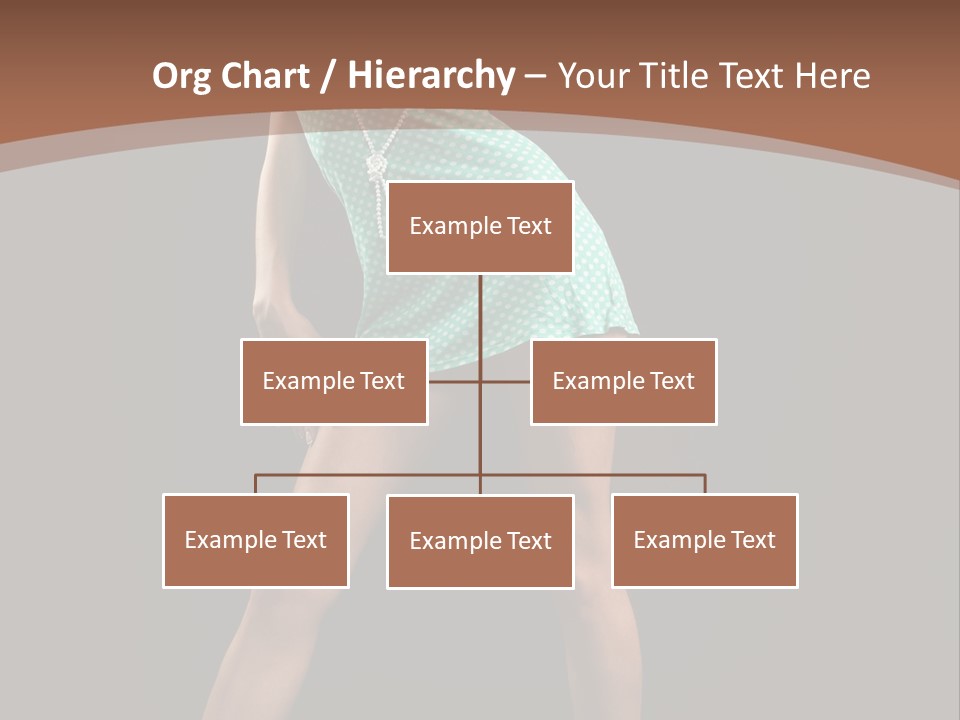 Org Chart / Hierarchy – Your Title Text Here

Example Text

Example Text

Example Text

Example Text

Example Text

Example Text